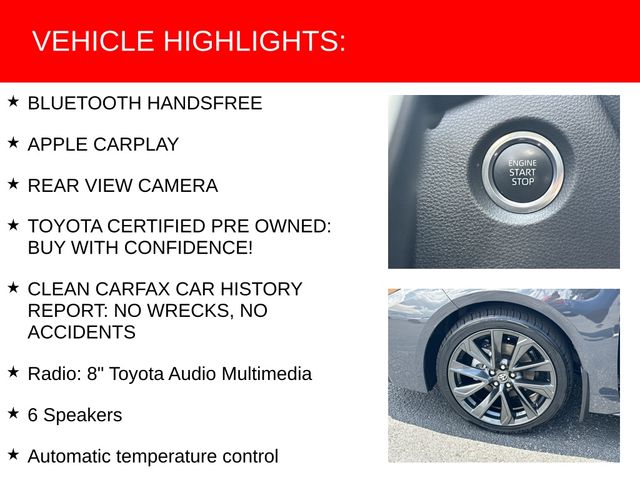 VEHICLE HIGHLIGHTS:

★ BLUETOOTH HANDSFREE

★ APPLE CARPLAY

★ REAR VIEW CAMERA

★ TOYOTA CERTIFIED PRE OWNED: BUY WITH CONFIDENCE!

★ CLEAN CARFAX CAR HISTORY REPORT: NO WRECKS, NO ACCIDENTS

★ Radio: 8" Toyota Audio Multimedia

★ 6 Speakers

★ Automatic temperature control

ENGINE
START
STOP